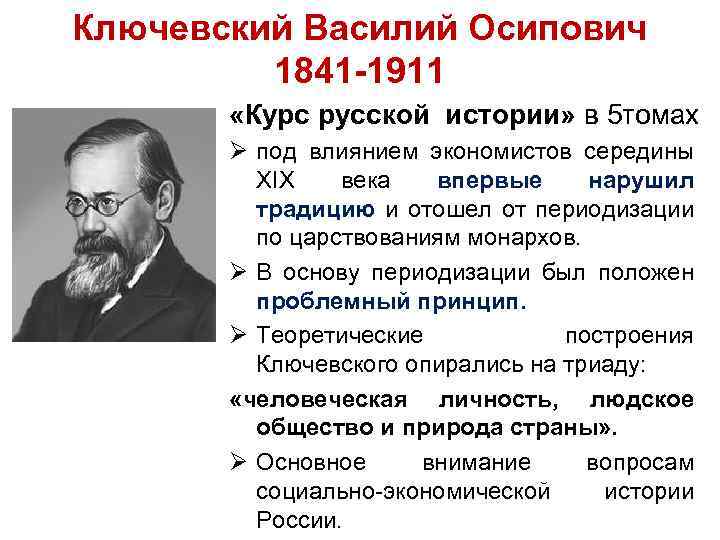 Ключевский Василий Осипович
1841-1911

«Курс русской истории» в 5томах

➢ под влиянием экономистов середины XIX века впервые нарушил традицию и отошел от периодизации по царствованиям монархов.

➢ В основу периодизации был положен проблемный принцип.

➢ Теоретические построения Ключевского опирались на триаду:

«человеческая личность, людское общество и природа страны».

➢ Основное внимание вопросам социально-экономической истории России.